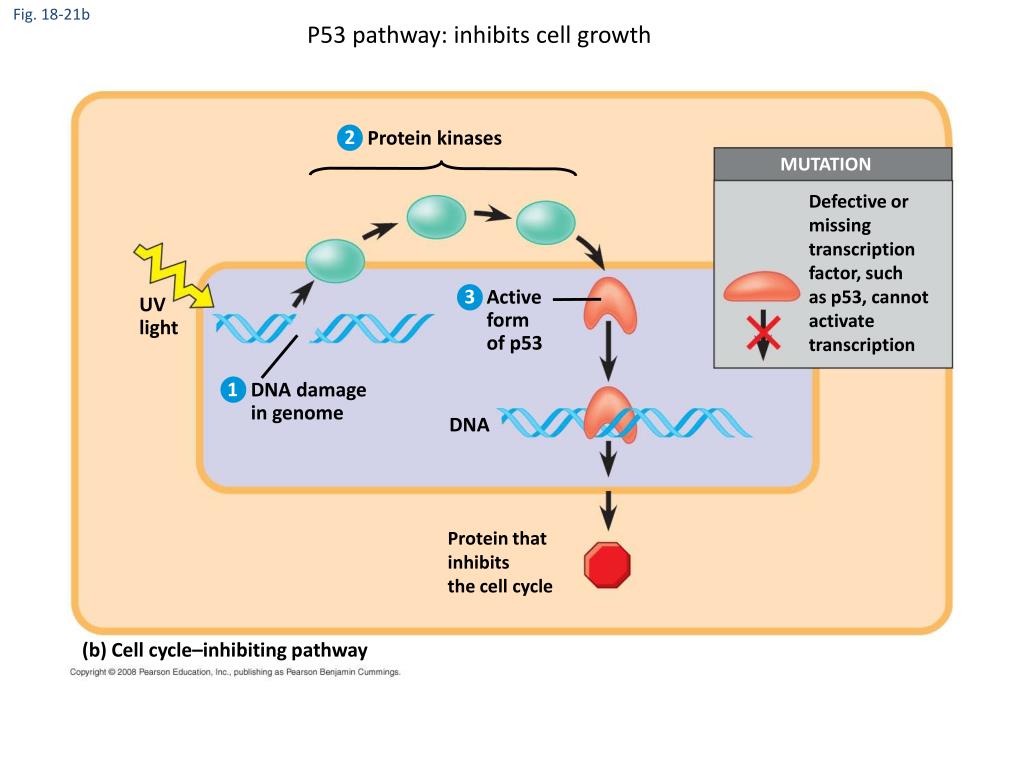 Fig. 18-21b

P53 pathway: inhibits cell growth

2 Protein kinases

MUTATION

Defective or missing transcription factor, such as p53, cannot activate transcription

UV light

3 Active form of p53

1 DNA damage in genome

DNA

Protein that inhibits the cell cycle

(b) Cell cycle–inhibiting pathway

Copyright © 2008 Pearson Education, Inc., publishing as Pearson Benjamin Cummings.